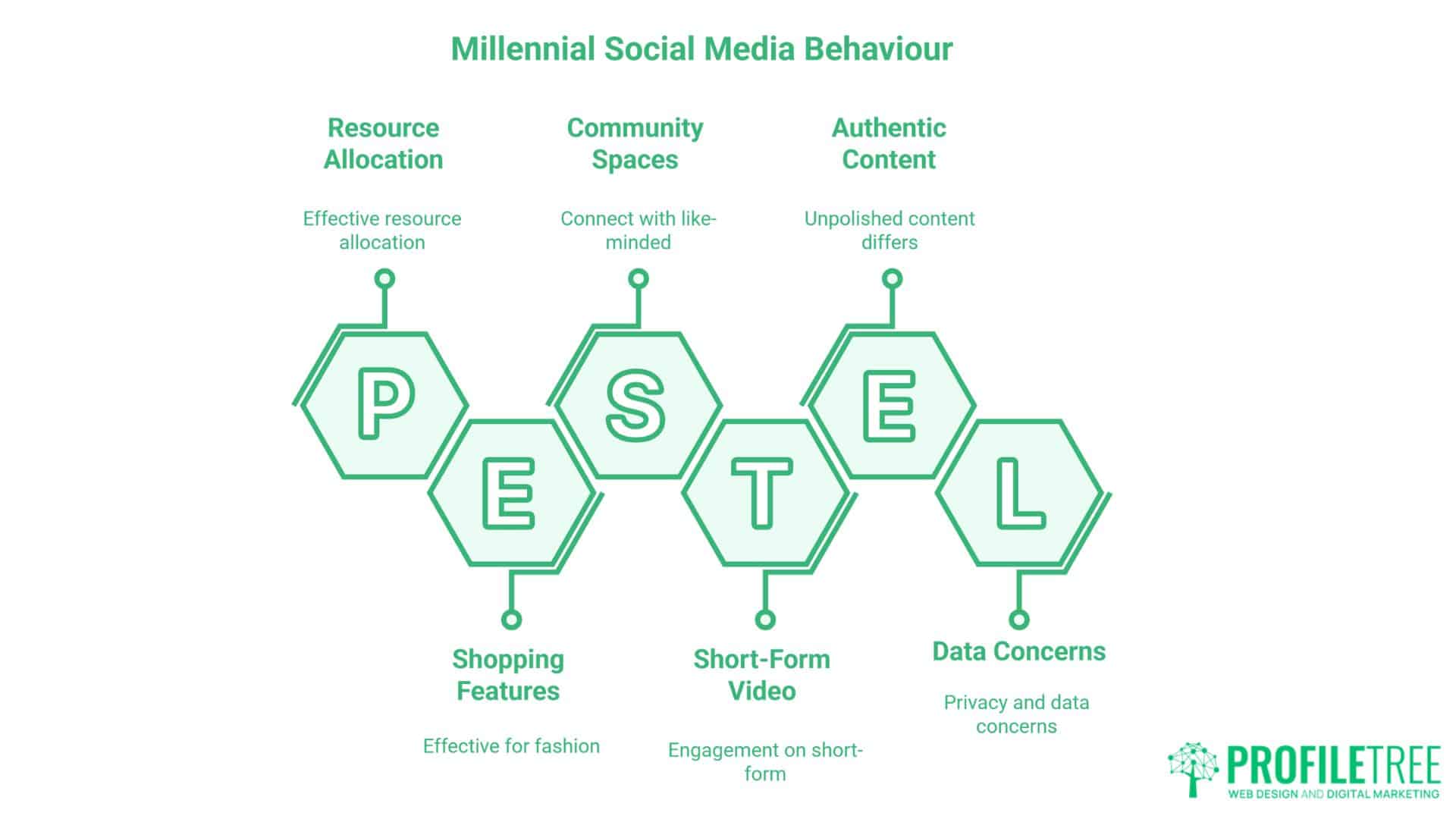 Millennial Social Media Behaviour

Resource Allocation

Effective resource allocation

Community Spaces

Connect with like-minded

Authentic Content

Unpolished content differs

P

E

S

T

E

L

Shopping Features

Effective for fashion

Short-Form Video

Engagement on short-form

Data Concerns

Privacy and data concerns

PROFILETREE
WEB DESIGN AND DIGITAL MARKETING